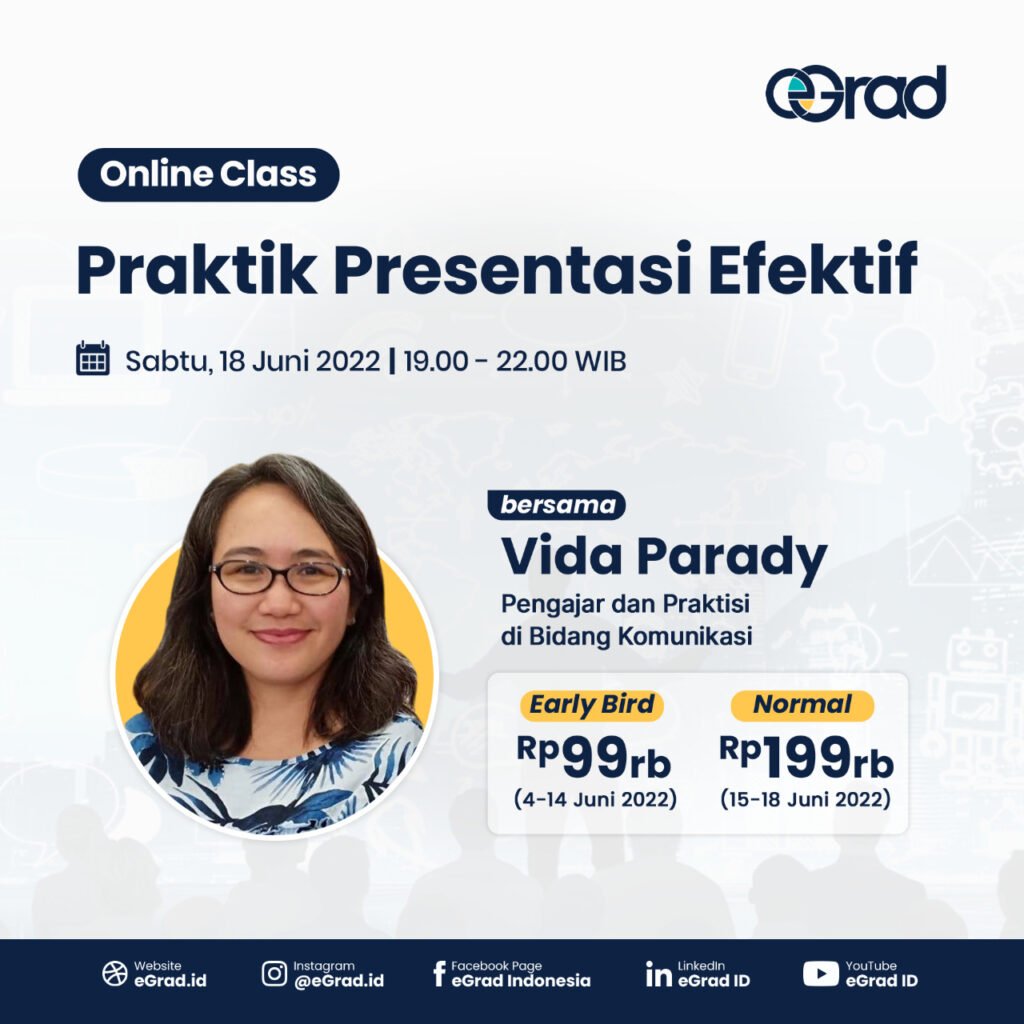 eGrad

Online Class

Praktik Presentasi Efektif

Sabtu, 18 Juni 2022 | 19.00 - 22.00 WIB

bersama
Vida Parady
Pengajar dan Praktisi di Bidang Komunikasi

Early Bird
Rp99rb
(4-14 Juni 2022)

Normal
Rp199rb
(15-18 Juni 2022)

Website eGrad.id
Instagram @eGrad.id
Facebook Page eGrad Indonesia
LinkedIn eGrad ID
YouTube eGrad ID